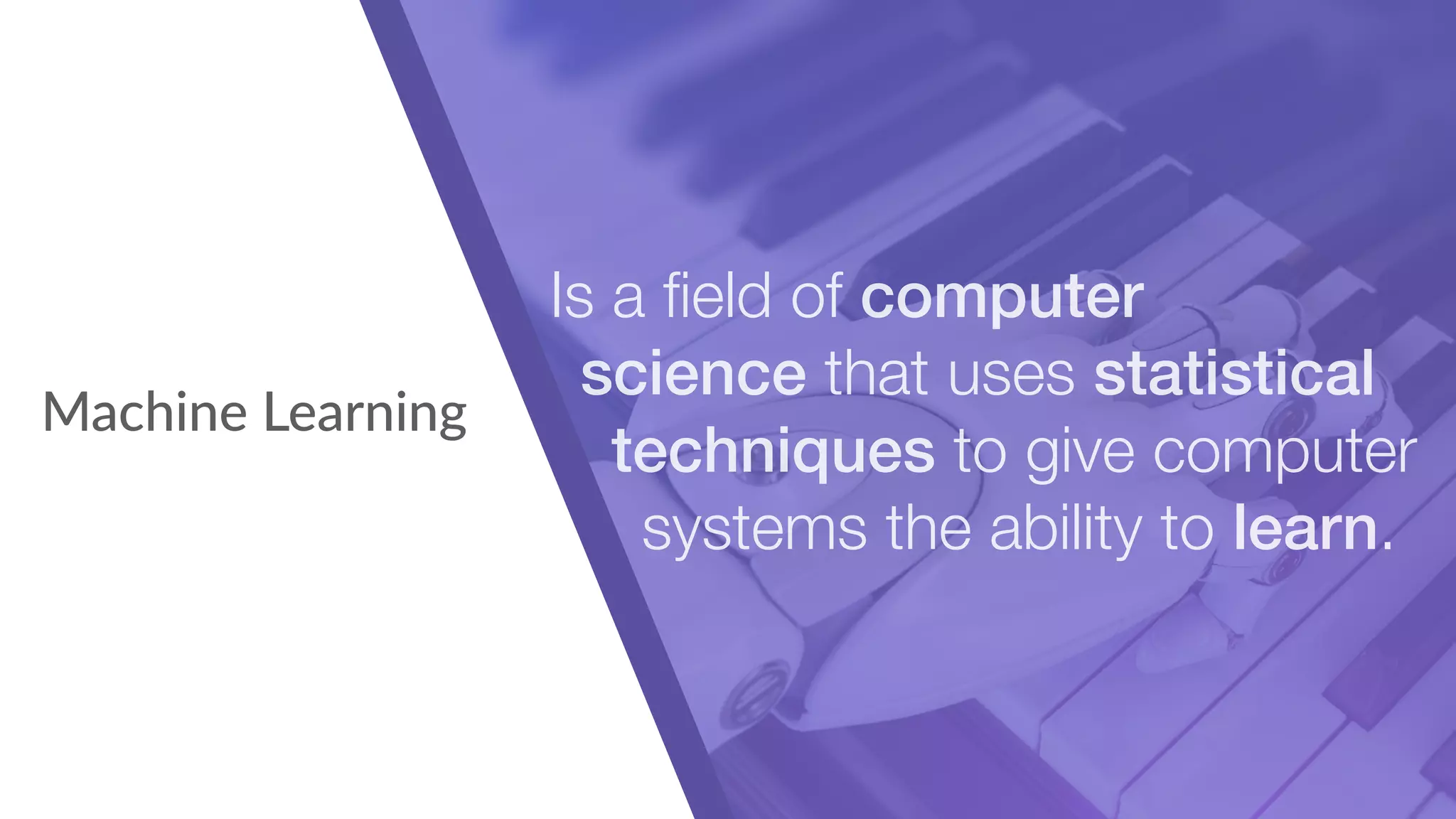 Machine Learning

Is a field of computer science that uses statistical techniques to give computer systems the ability to learn.